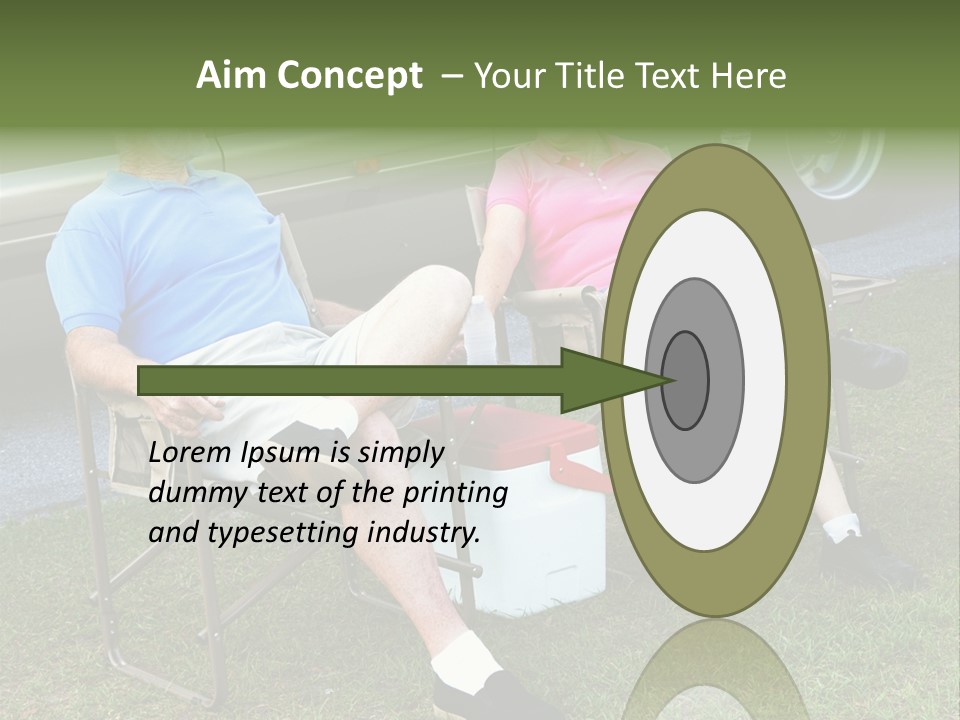 Aim Concept – Your Title Text Here

Lorem Ipsum is simply dummy text of the printing and typesetting industry.